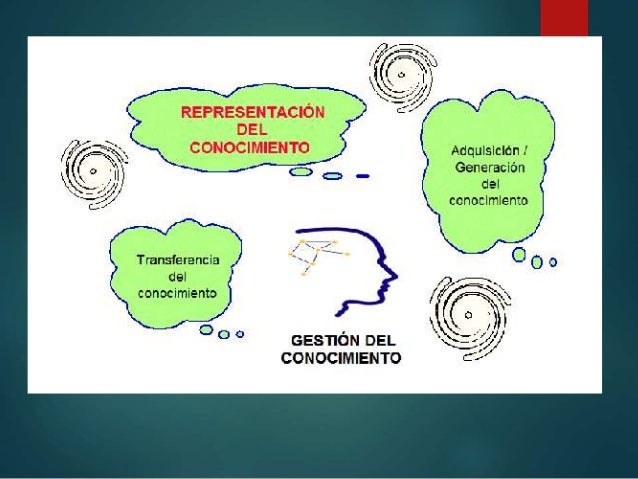 REPRESENTACIÓN DEL CONOCIMIENTO

Adquisición / Generación del conocimiento

Transferencia del conocimiento

GESTIÓN DEL CONOCIMIENTO